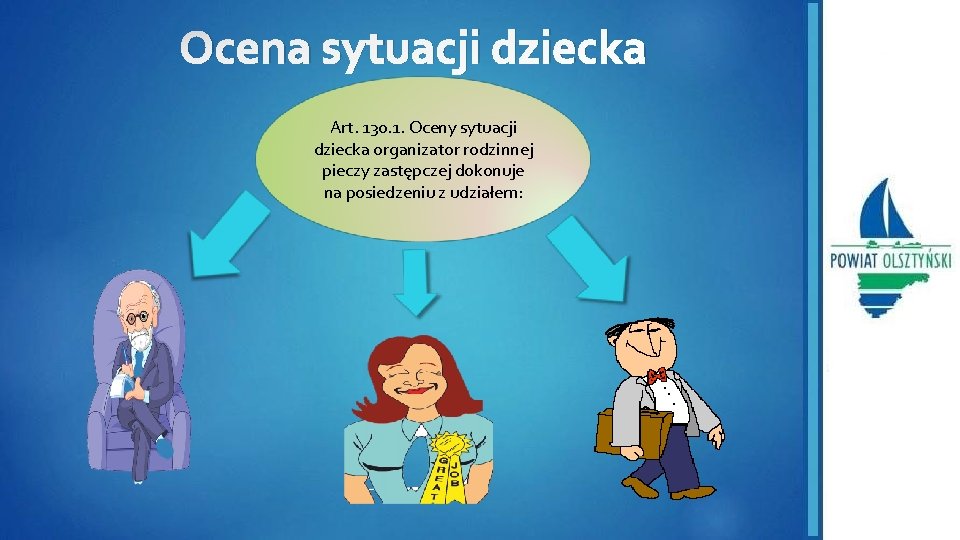 Ocena sytuacji dziecka

Art. 130.1. Oceny sytuacji dziecka organizator rodzinnej pieczy zastępczej dokonuje na posiedzeniu z udziałem:

GREAT JOB

POWIAT OLSZTYŃSKI